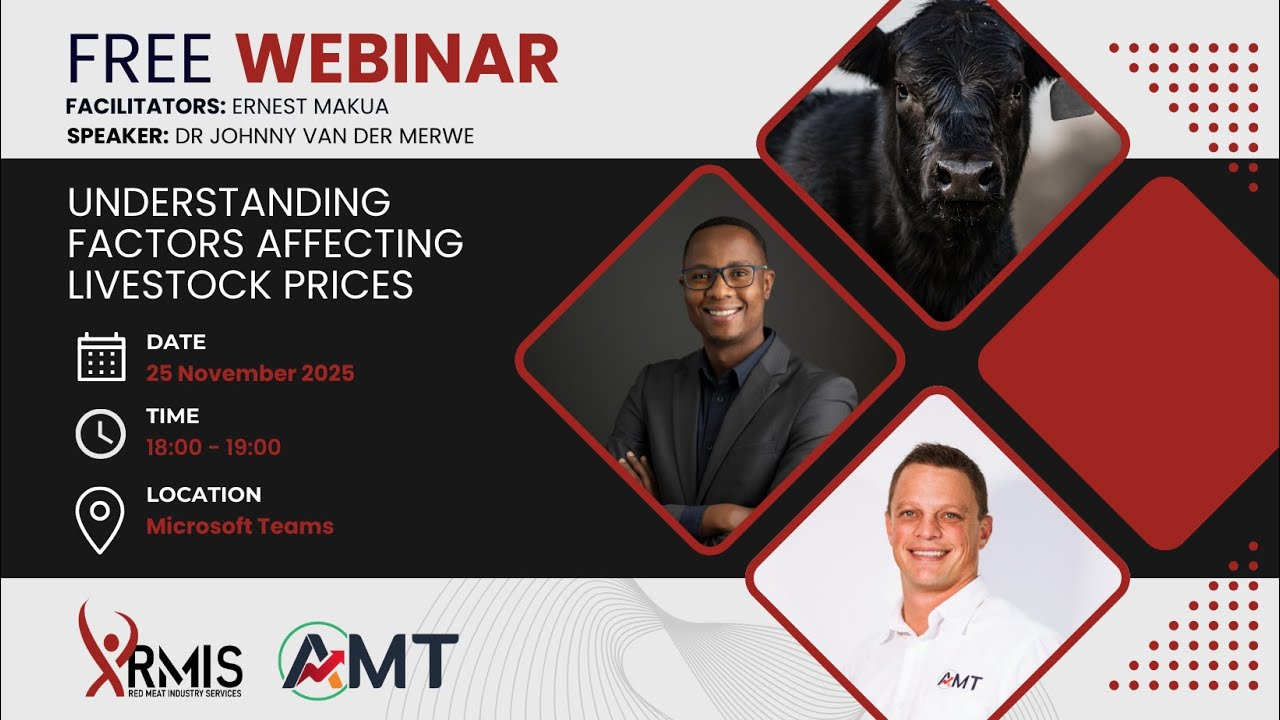 FREE WEBINAR
FACILITATORS: ERNEST MAKUA
SPEAKER: DR JOHNNY VAN DER MERWE

UNDERSTANDING FACTORS AFFECTING LIVESTOCK PRICES

DATE
25 November 2025

TIME
18:00 - 19:00

LOCATION
Microsoft Teams

RMIS
RED MEAT INDUSTRY SERVICES

AMT

AMT